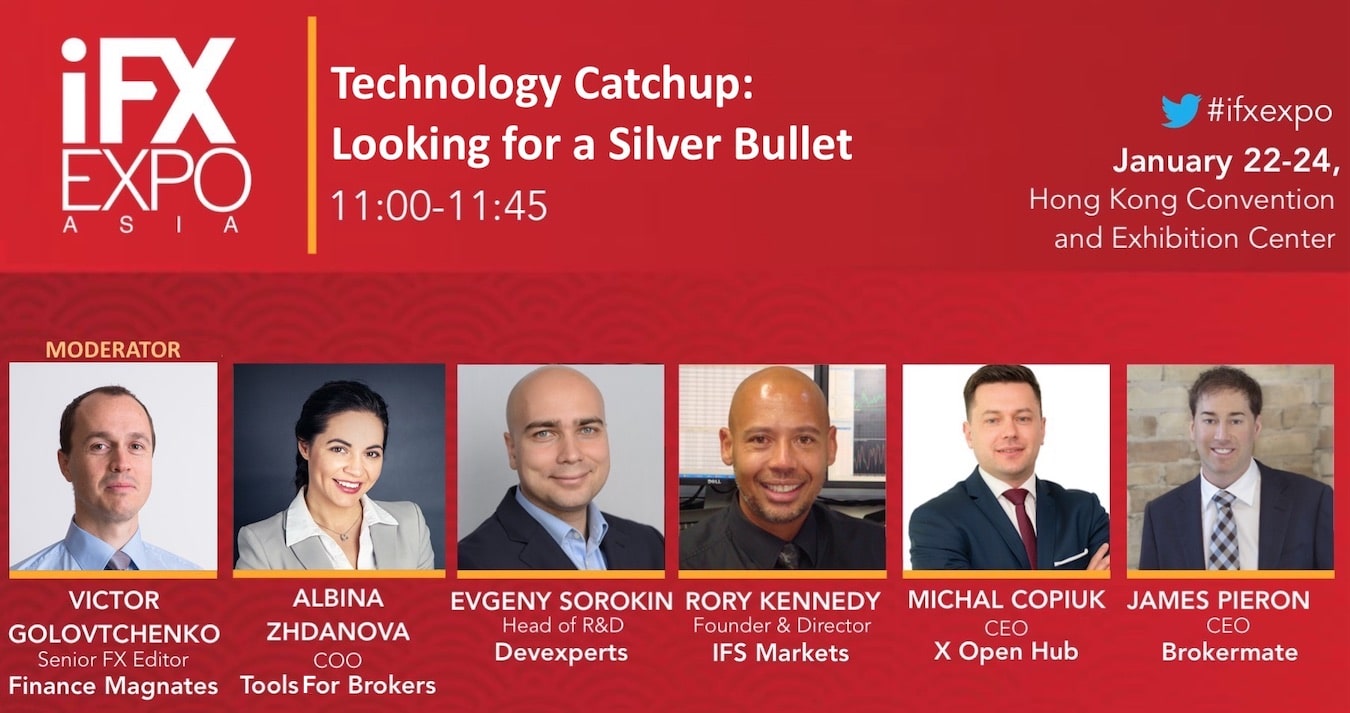 iFX EXPO ASIA

Technology Catchup: Looking for a Silver Bullet
11:00-11:45

#ifxexpo
January 22-24,
Hong Kong Convention and Exhibition Center

MODERATOR

VICTOR GOLOVTCHENKO
Senior FX Editor
Finance Magnates

ALBINA ZHDANOVA
COO
Tools For Brokers

EVGENY SOROKIN
Head of R&D
Devexperts

RORY KENNEDY
Founder & Director
IFS Markets

MICHAL COPIUK
CEO
X Open Hub

JAMES PIERON
CEO
Brokermate